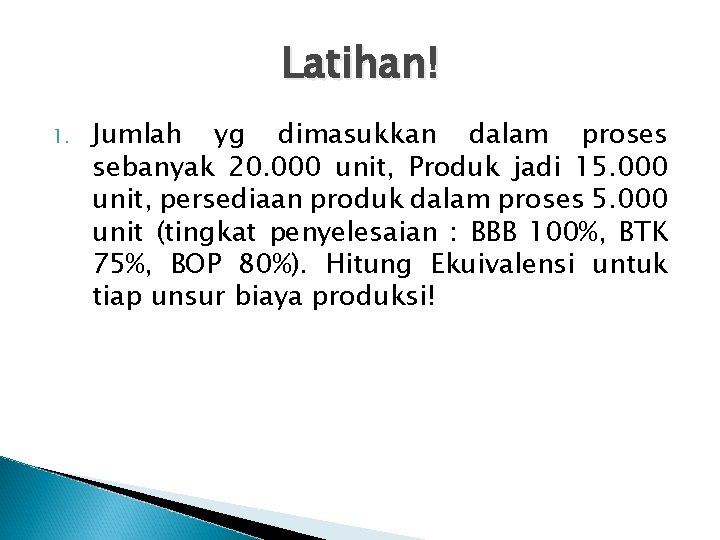 Latihan!

1. Jumlah yg dimasukkan dalam proses sebanyak 20.000 unit, Produk jadi 15.000 unit, persediaan produk dalam proses 5.000 unit (tingkat penyelesaian : BBB 100%, BTK 75%, BOP 80%). Hitung Ekuivalensi untuk tiap unsur biaya produksi!